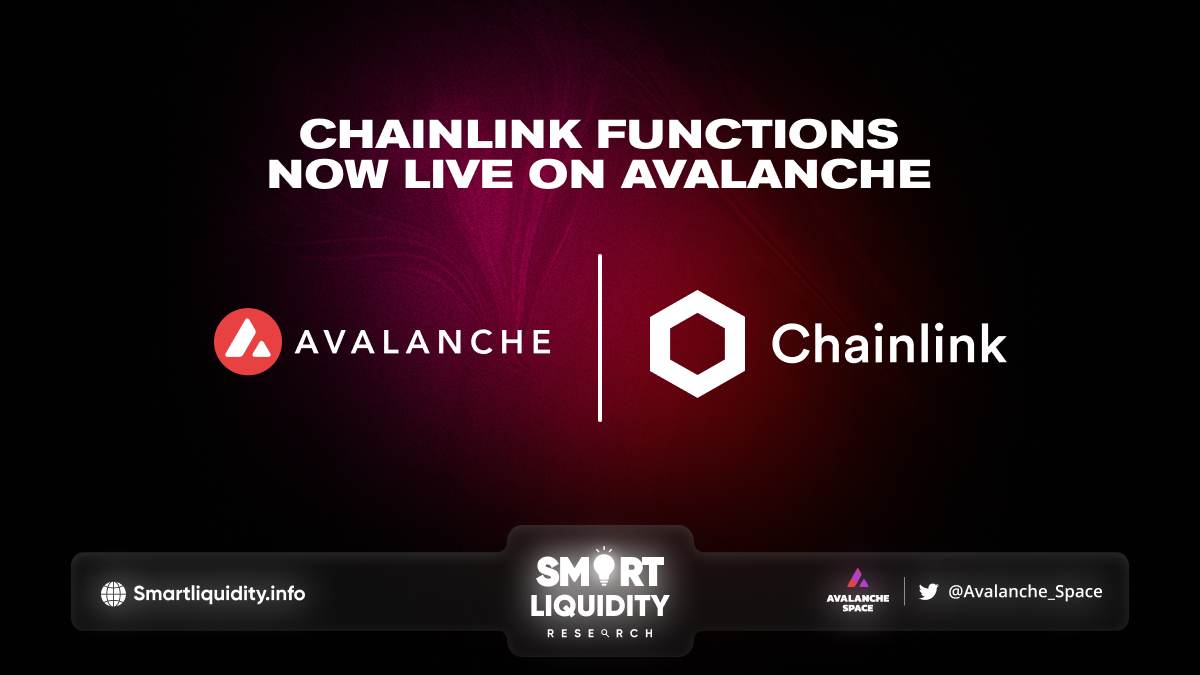 CHAINLINK FUNCTIONS NOW LIVE ON AVALANCHE

AVALANCHE

Chainlink

Smartliquidity.info

SMART LIQUIDITY RESEARCH

AVALANCHE SPACE

@Avalanche_Space